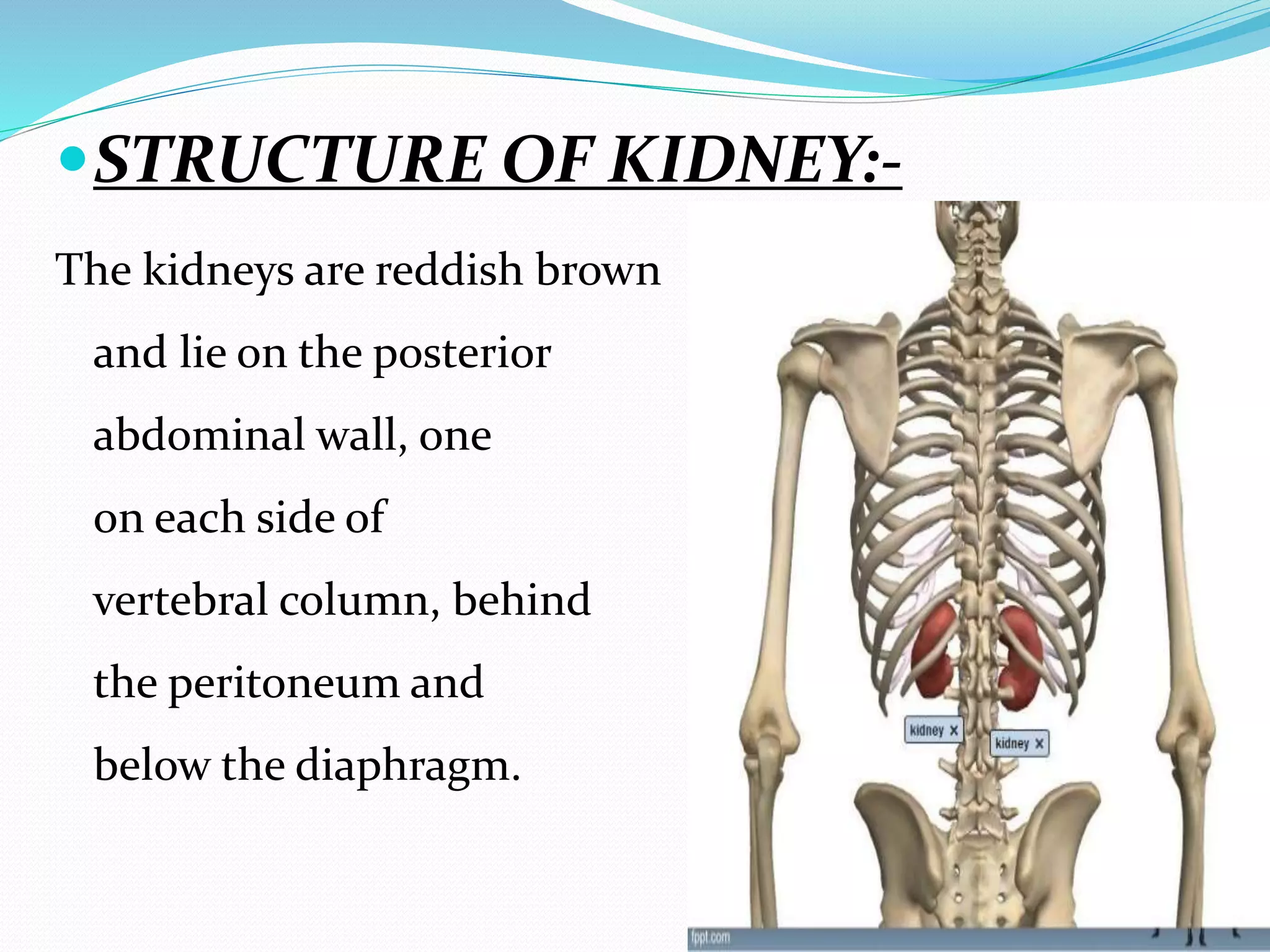 STRUCTURE OF KIDNEY:-

The kidneys are reddish brown and lie on the posterior abdominal wall, one on each side of vertebral column, behind the peritoneum and below the diaphragm.

kidney ×

kidney ×

fppt.com